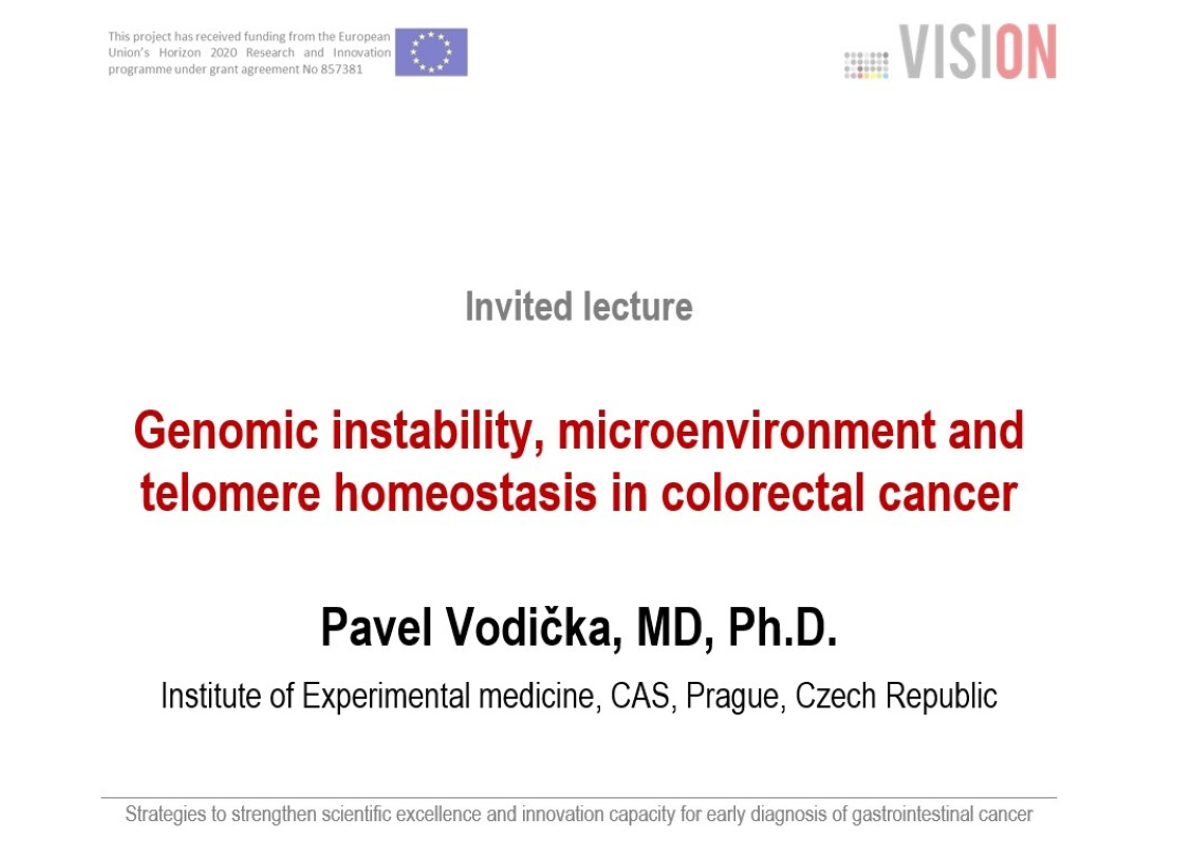 This project has received funding from the European Union's Horizon 2020 Research and Innovation programme under grant agreement No 857381

VISION

Invited lecture

Genomic instability, microenvironment and telomere homeostasis in colorectal cancer

Pavel Vodička, MD, Ph.D.

Institute of Experimental medicine, CAS, Prague, Czech Republic

Strategies to strengthen scientific excellence and innovation capacity for early diagnosis of gastrointestinal cancer